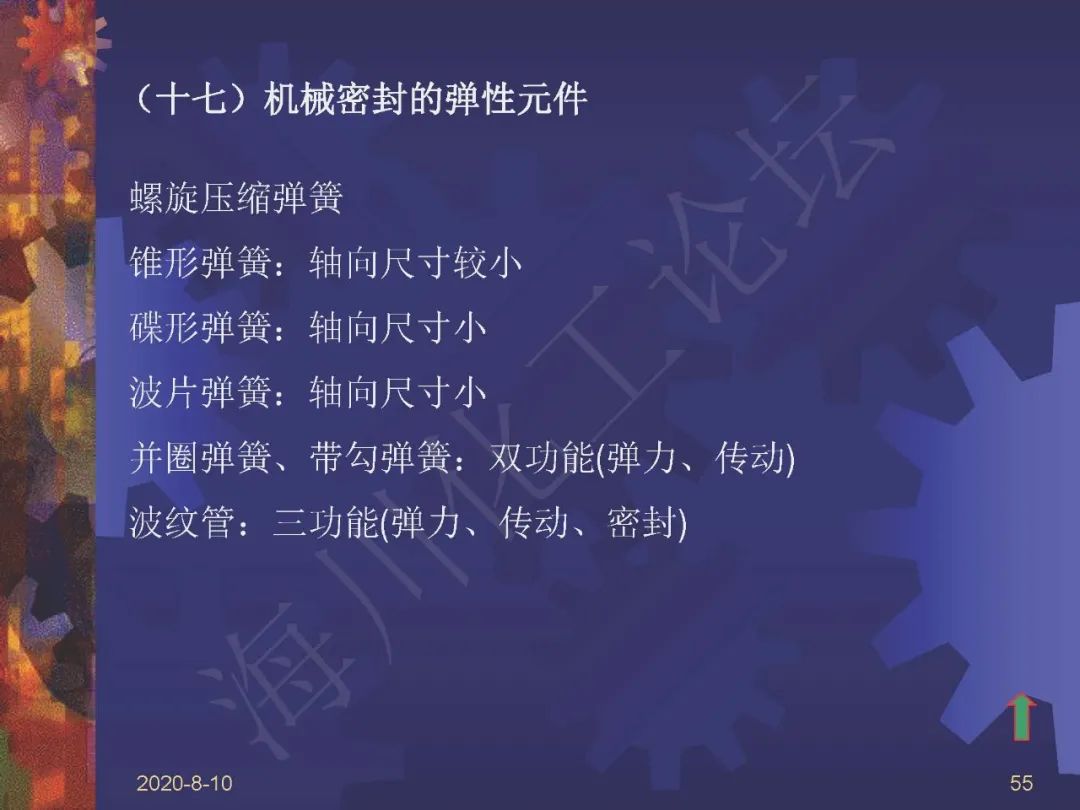 （十七）机械密封的弹性元件

螺旋压缩弹簧

锥形弹簧：轴向尺寸较小

碟形弹簧：轴向尺寸小

波片弹簧：轴向尺寸小

并圈弹簧、带勾弹簧：双功能(弹力、传动)

波纹管：三功能(弹力、传动、密封)

海川化工论坛

2020-8-10

55